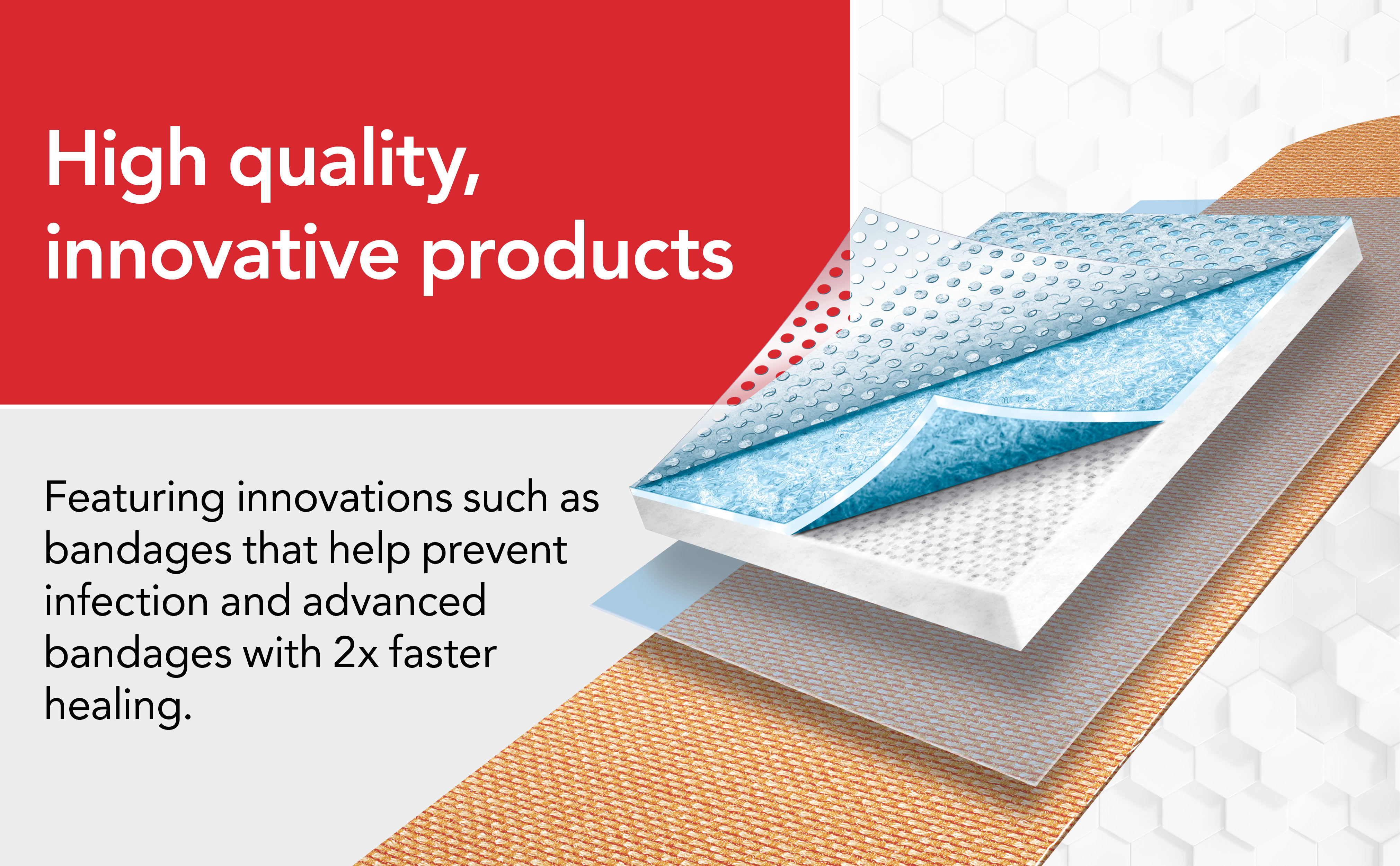 High quality, innovative products

Featuring innovations such as bandages that help prevent infection and advanced bandages with 2x faster healing.